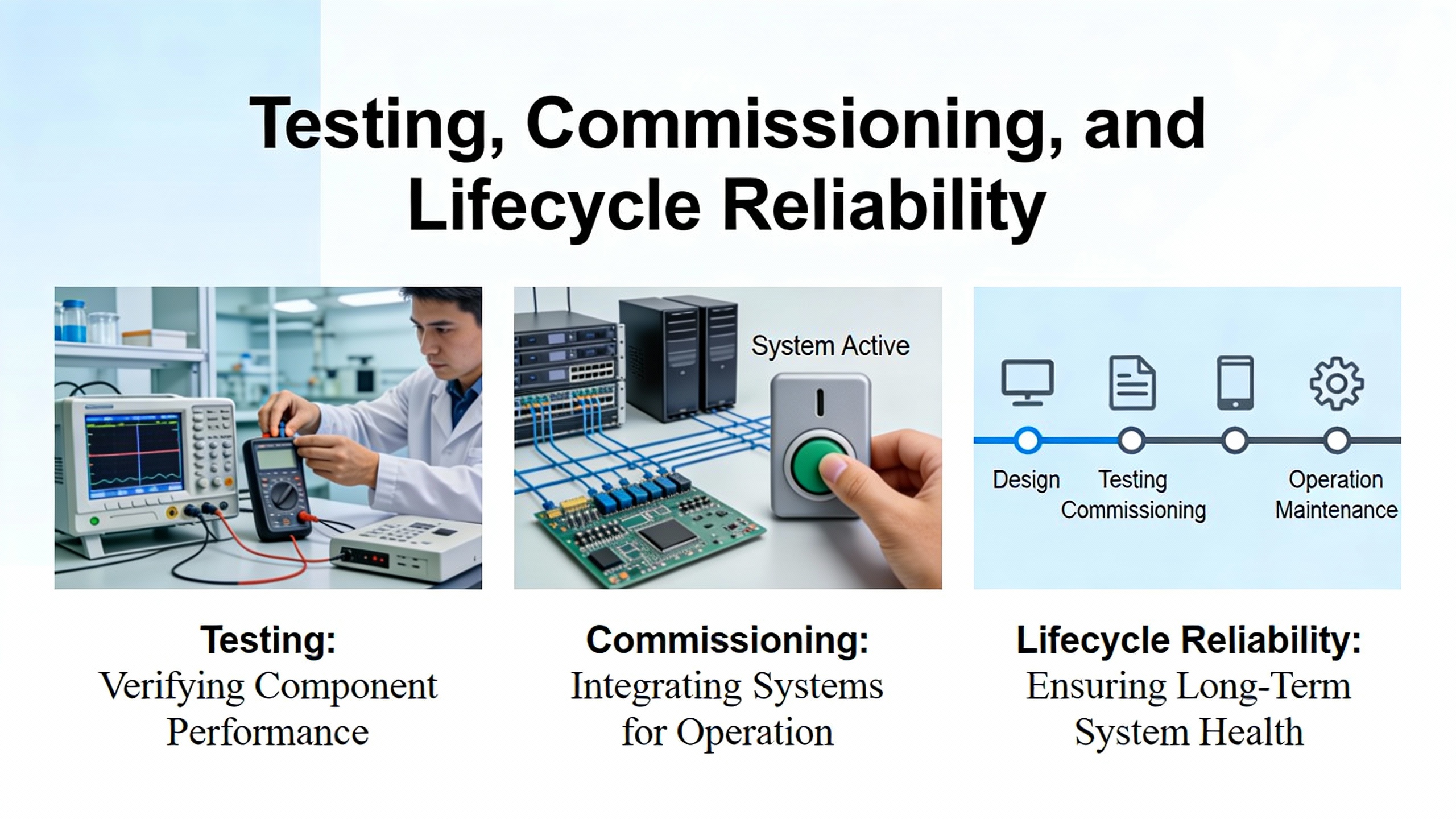 Testing, Commissioning, and Lifecycle Reliability

System Active

Design

Testing
Commissioning

Operation
Maintenance

Testing:
Verifying Component Performance

Commissioning:
Integrating Systems for Operation

Lifecycle Reliability:
Ensuring Long-Term System Health